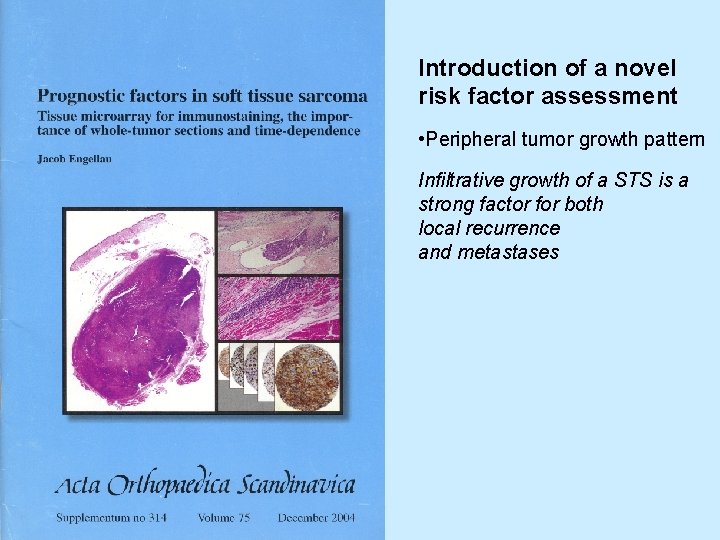 Prognostic factors in soft tissue sarcoma

Tissue microarray for immunostaining, the importance of whole-tumor sections and time-dependence

Jacob Engellau

Acta Orthopaedica Scandinavica

Supplementum no 314 Volume 75 December 2004

Introduction of a novel risk factor assessment

•Peripheral tumor growth pattern

Infiltrative growth of a STS is a strong factor for both local recurrence and metastases